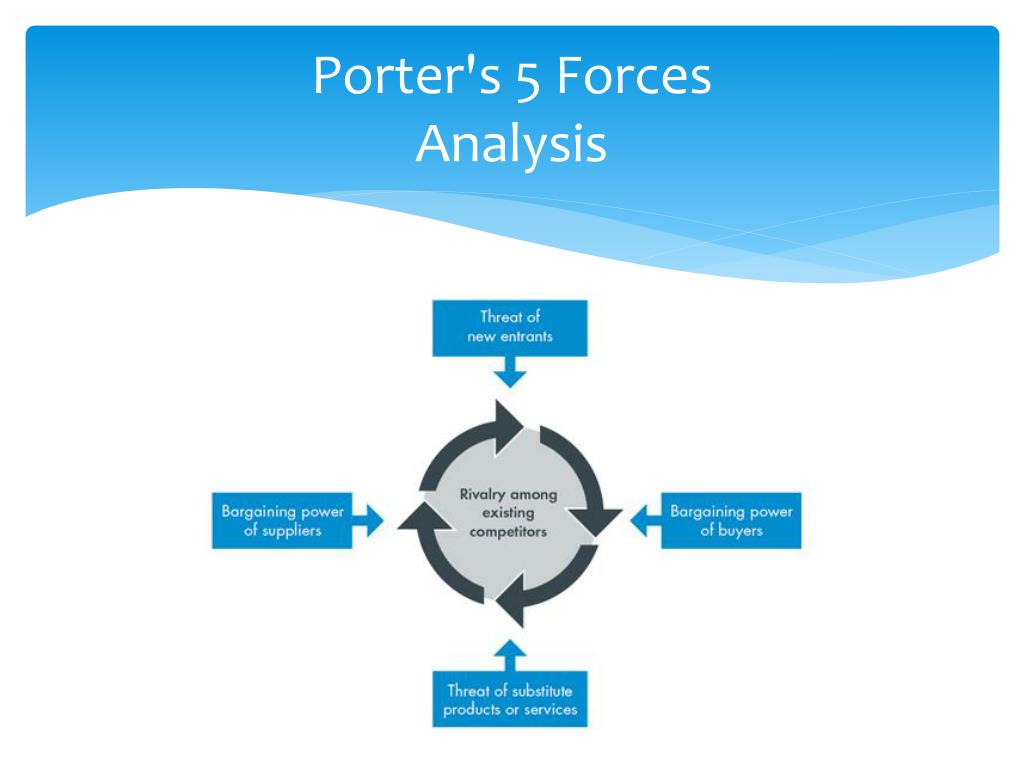 Porter's 5 Forces
Analysis

Threat of
new entrants

Bargaining power
of suppliers

Rivalry among
existing
competitors

Bargaining power
of buyers

Threat of substitute
products or services